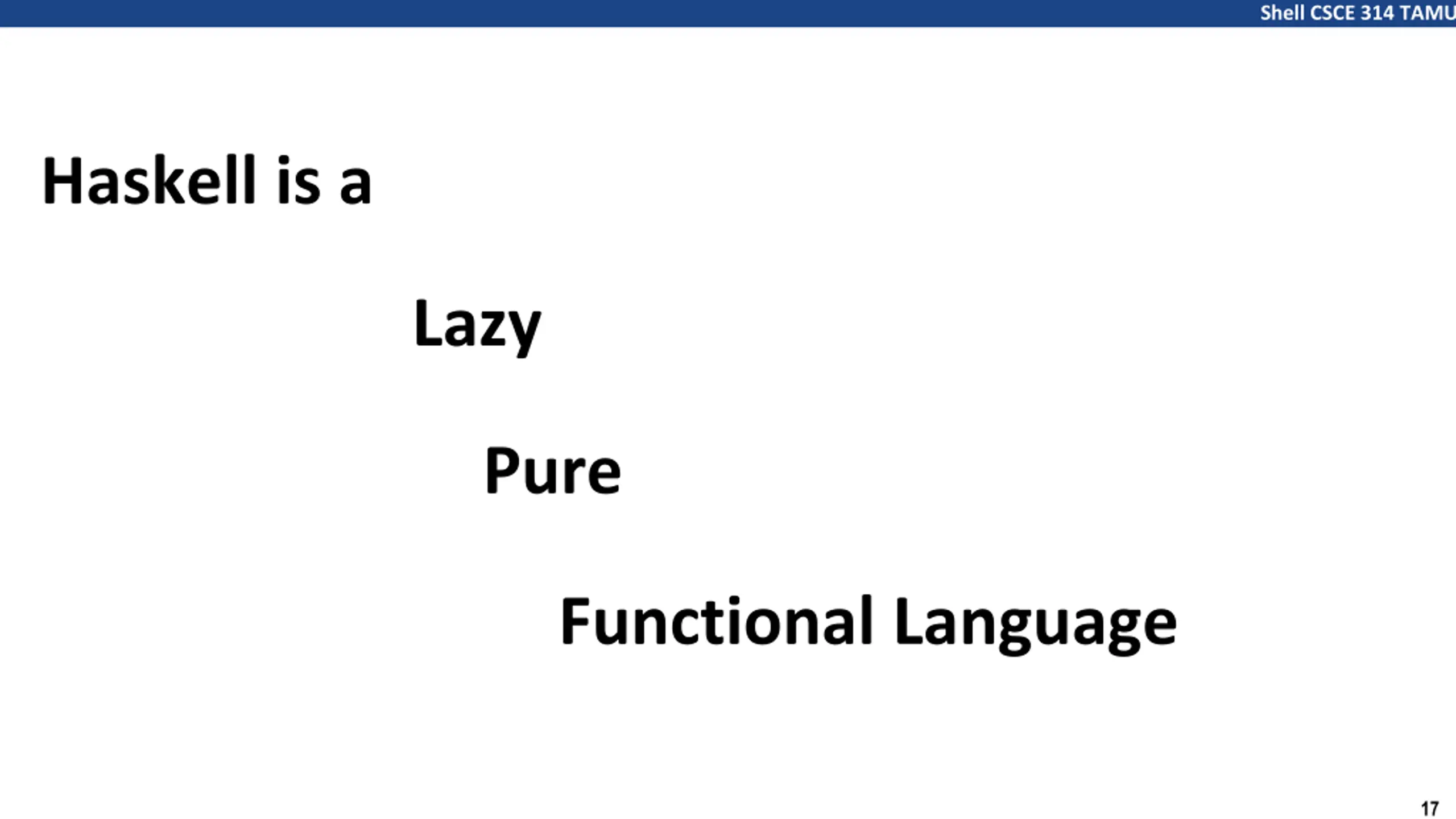 Shell CSCE 314 TAMU

Haskell is a

Lazy

Pure

Functional Language

17